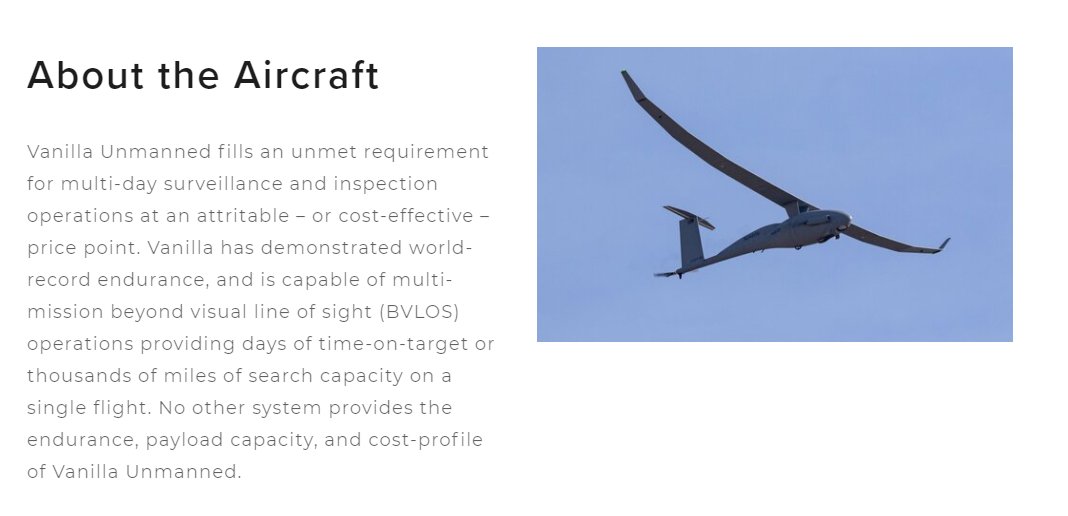 About the Aircraft

Vanilla Unmanned fills an unmet requirement for multi-day surveillance and inspection operations at an attritable – or cost-effective – price point. Vanilla has demonstrated world-record endurance, and is capable of multi-mission beyond visual line of sight (BVLOS) operations providing days of time-on-target or thousands of miles of search capacity on a single flight. No other system provides the endurance, payload capacity, and cost-profile of Vanilla Unmanned.